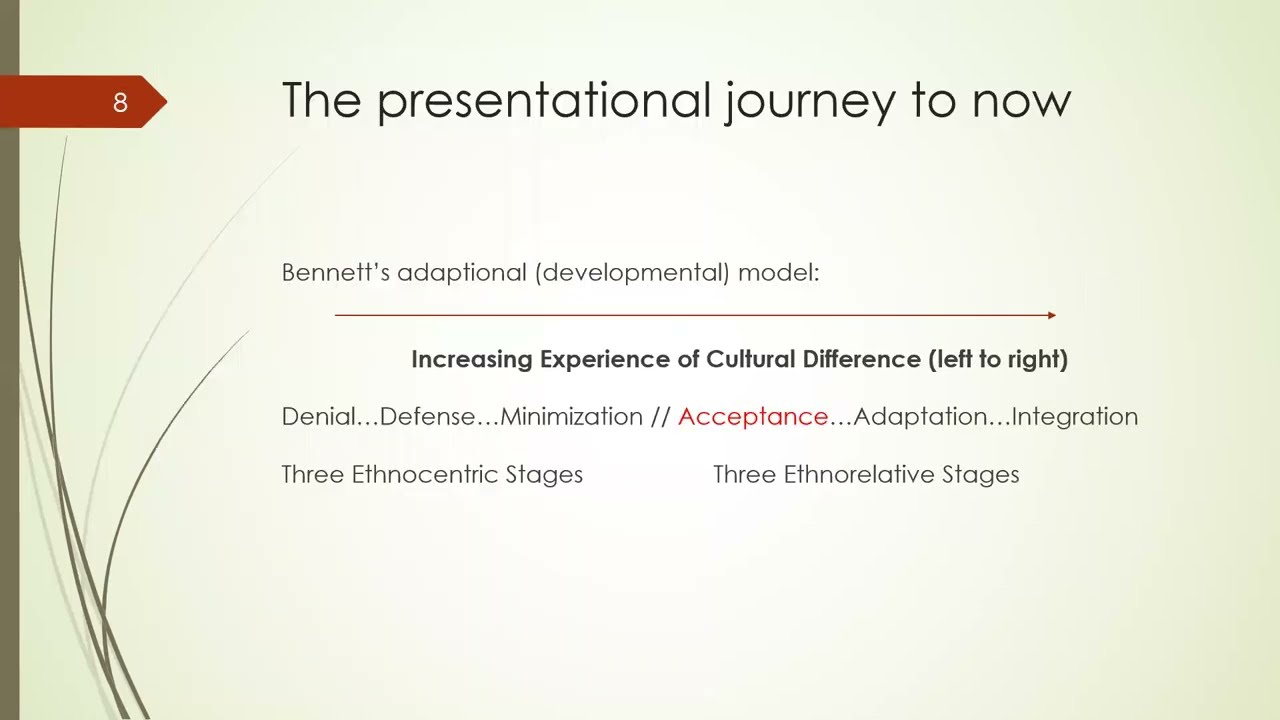 8

The presentational journey to now

Bennett's adaptional (developmental) model:

Increasing Experience of Cultural Difference (left to right)

Denial…Defense…Minimization // Acceptance…Adaptation…Integration

Three Ethnocentric Stages

Three Ethnorelative Stages